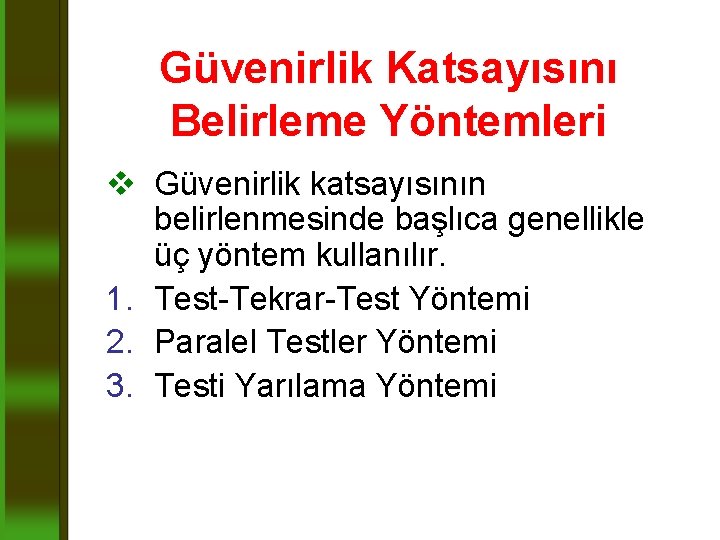 Güvenirlik Katsayısını Belirleme Yöntemleri

❖ Güvenirlik katsayısının belirlenmesinde başlıca genellikle üç yöntem kullanılır.

1. Test-Tekrar-Test Yöntemi
2. Paralel Testler Yöntemi
3. Testi Yarılama Yöntemi